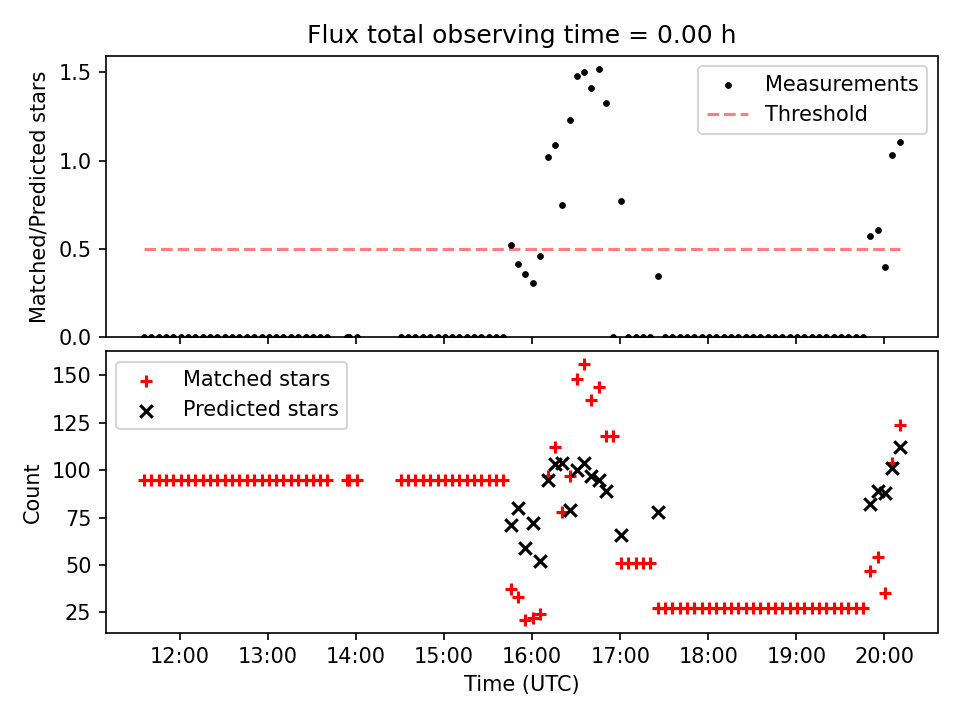 Flux total observing time = 0.00 h

Matched/Predicted stars

1.5
1.0
0.5
0.0

Measurements
Threshold

Count

150
125
100
75
50
25

Matched stars
Predicted stars

12:00 13:00 14:00 15:00 16:00 17:00 18:00 19:00 20:00

Time (UTC)